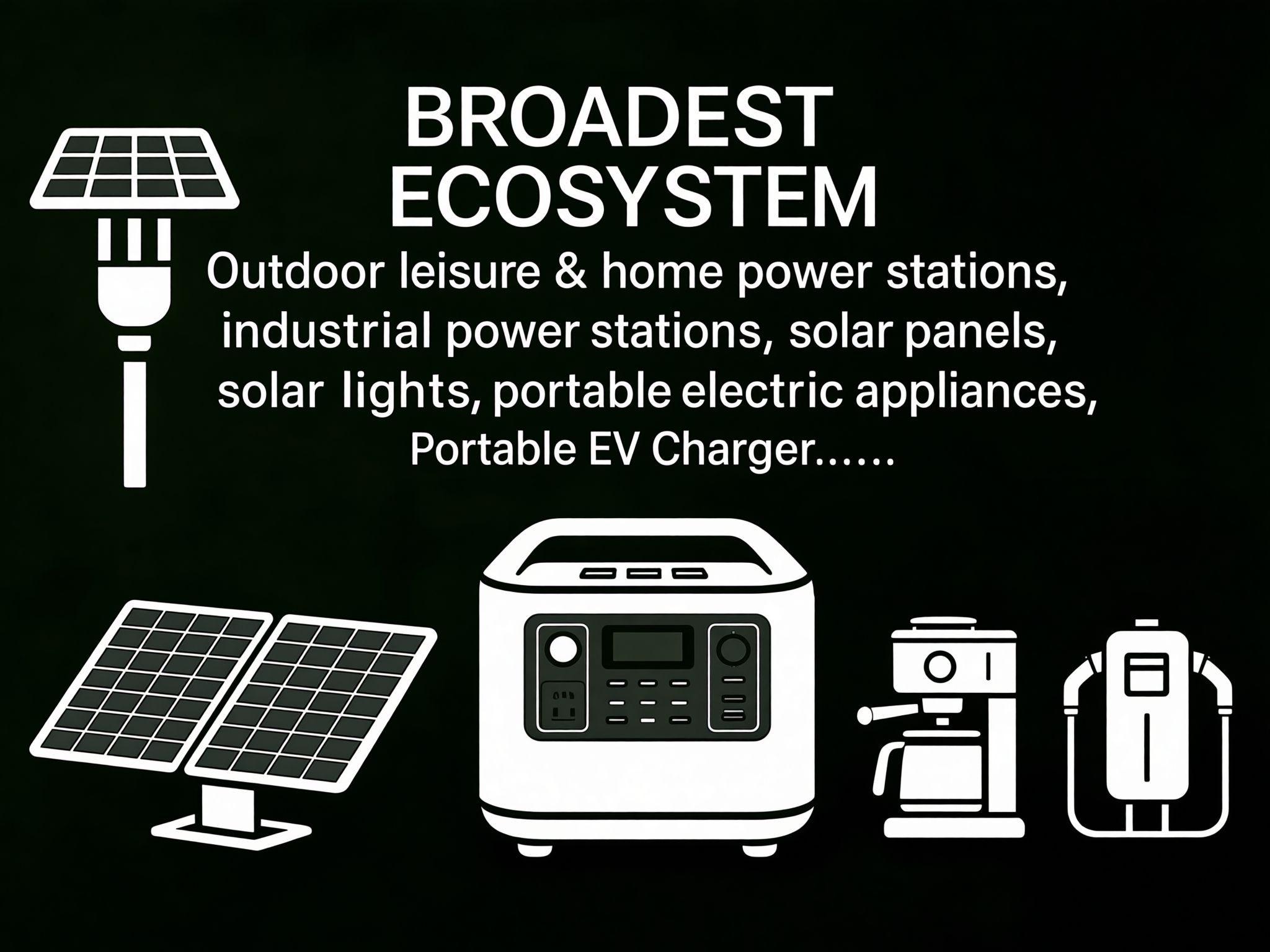 BROADEST ECOSYSTEM

Outdoor leisure & home power stations, industrial power stations, solar panels, solar lights, portable electric appliances, Portable EV Charger......